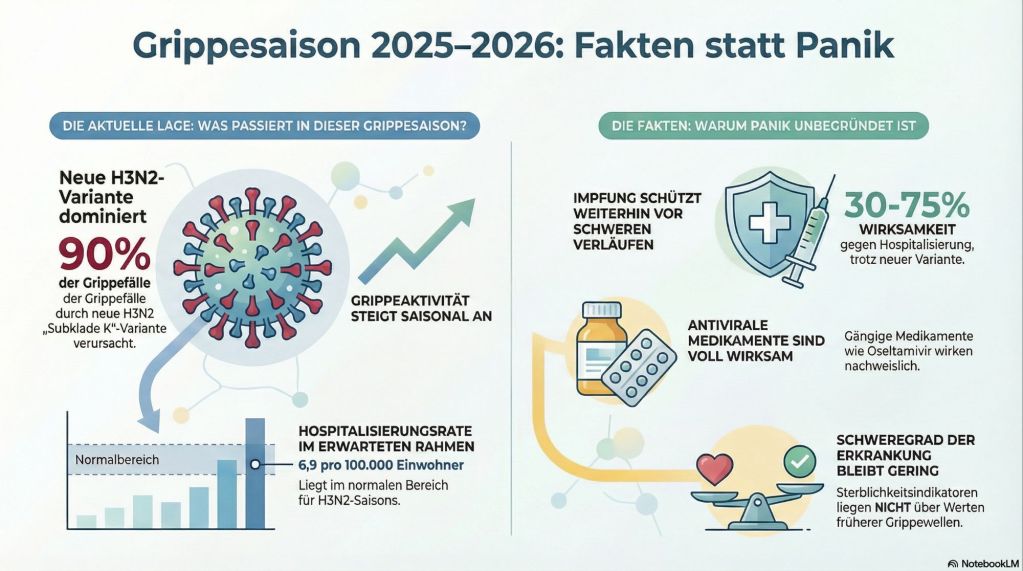 Grippesaison 2025–2026: Fakten statt Panik

DIE AKTUELLE LAGE: WAS PASSIERT IN DIESER GRIPPESAISON?

Neue H3N2-Variante dominiert

90%

der Grippefälle

der Grippefälle durch neue H3N2 „Subklade K"-Variante verursacht.

GRIPPEAKTIVITÄT STEIGT SAISONAL AN

Normalbereich

HOSPITALISIERUNGSRATE IM ERWARTETEN RAHMEN

6,9 pro 100.000 Einwohner

Liegt im normalen Bereich für H3N2-Saisons.

DIE FAKTEN: WARUM PANIK UNBEGRÜNDET IST

IMPFUNG SCHÜTZT WEITERHIN VOR SCHWEREN VERLÄUFEN

30-75%

WIRKSAMKEIT

gegen Hospitalisierung, trotz neuer Variante.

ANTIVIRALE MEDIKAMENTE SIND VOLL WIRKSAM

Gängige Medikamente wie Oseltamivir wirken nachweislich.

SCHWEREGRAD DER ERKRANKUNG BLEIBT GERING

Sterblichkeitsindikatoren liegen NICHT über Werten früherer Grippewellen.

NotebookLM